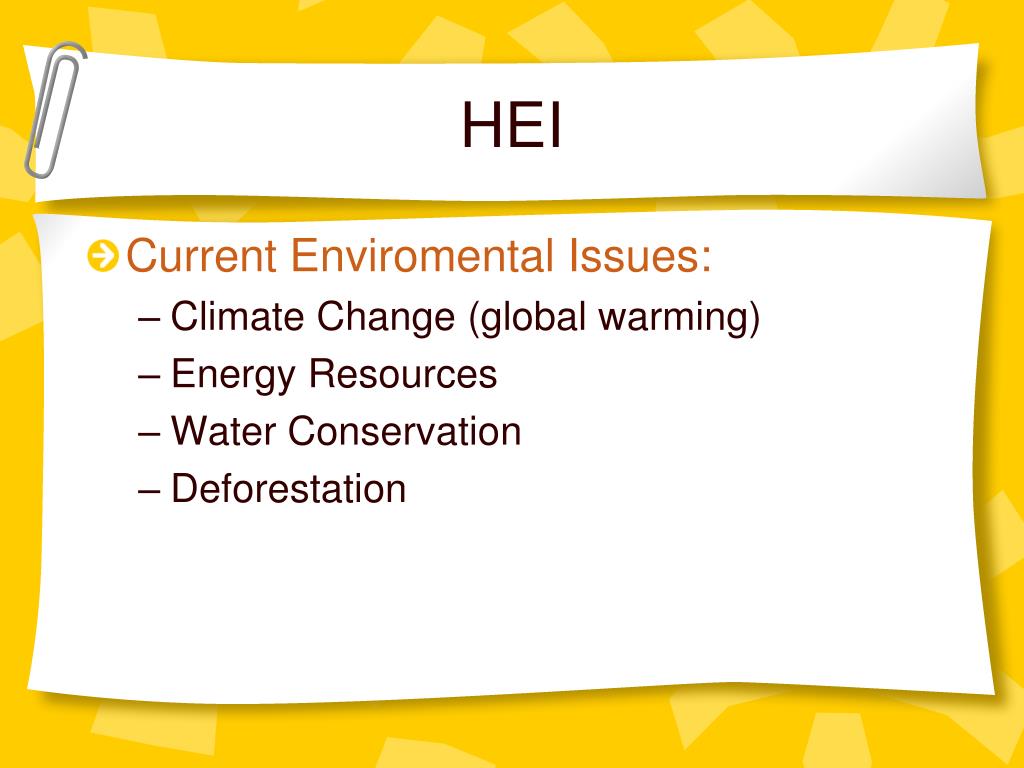 HEI

Current Enviromental Issues:
– Climate Change (global warming)
– Energy Resources
– Water Conservation
– Deforestation